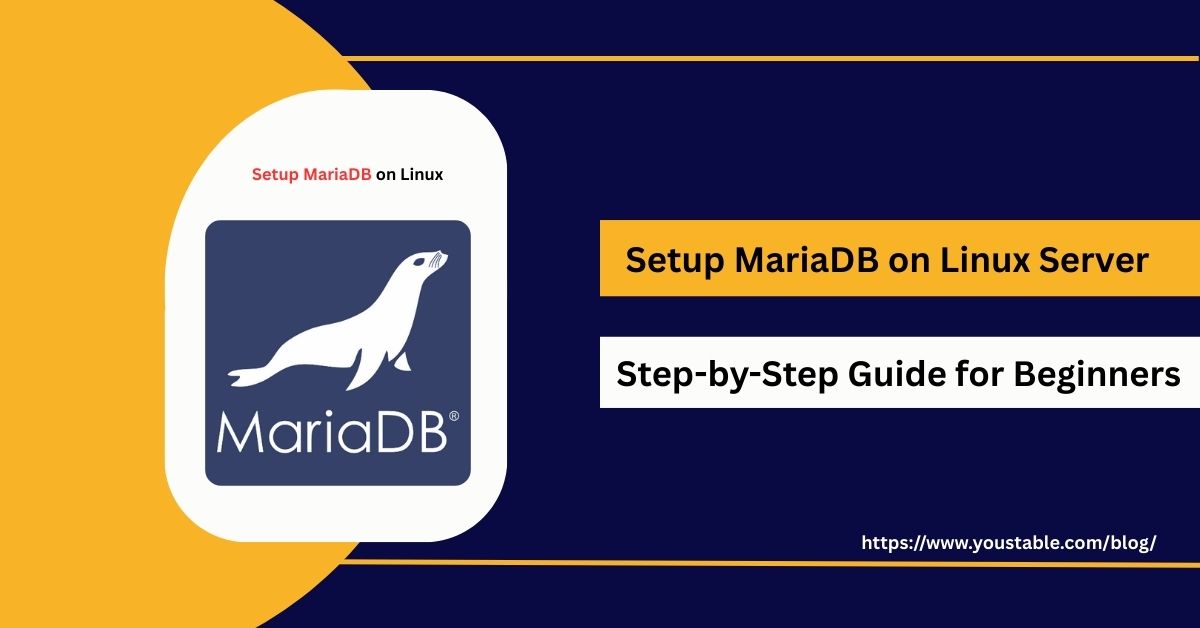 Setup MariaDB on Linux

MariaDB®

Setup MariaDB on Linux Server

Step-by-Step Guide for Beginners

https://www.youstable.com/blog/